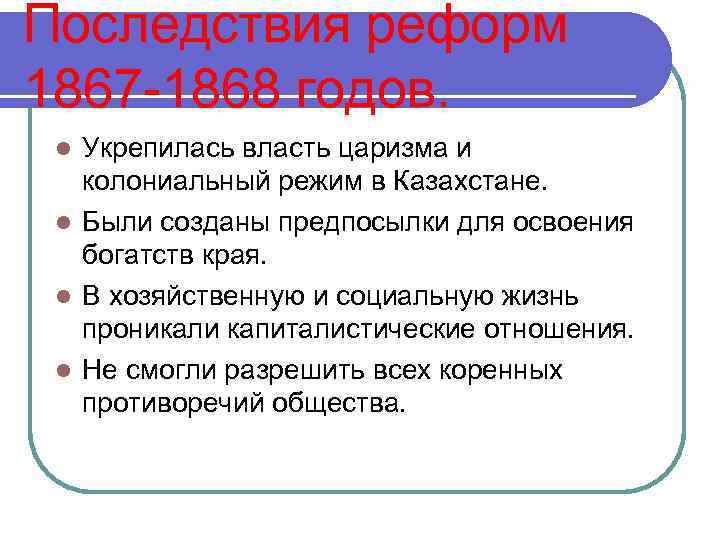 Последствия реформ 1867-1868 годов.

Укрепилась власть царизма и колониальный режим в Казахстане.

Были созданы предпосылки для освоения богатств края.

В хозяйственную и социальную жизнь проникали капиталистические отношения.

Не смогли разрешить всех коренных противоречий общества.